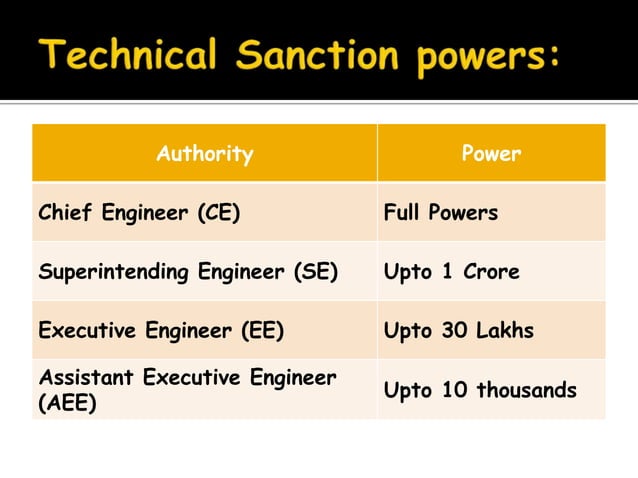 Technical Sanction powers:

| Authority | Power |
|---|---|
| Chief Engineer (CE) | Full Powers |
| Superintending Engineer (SE) | Upto 1 Crore |
| Executive Engineer (EE) | Upto 30 Lakhs |
| Assistant Executive Engineer (AEE) | Upto 10 thousands |